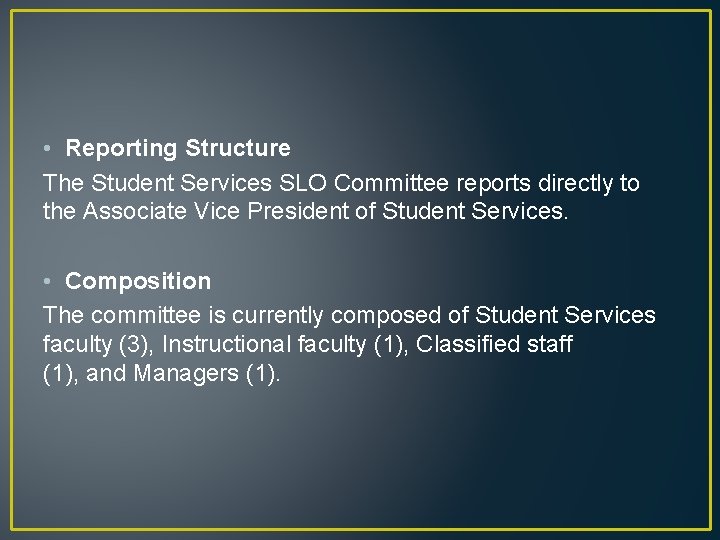 • Reporting Structure

The Student Services SLO Committee reports directly to the Associate Vice President of Student Services.

• Composition

The committee is currently composed of Student Services faculty (3), Instructional faculty (1), Classified staff (1), and Managers (1).